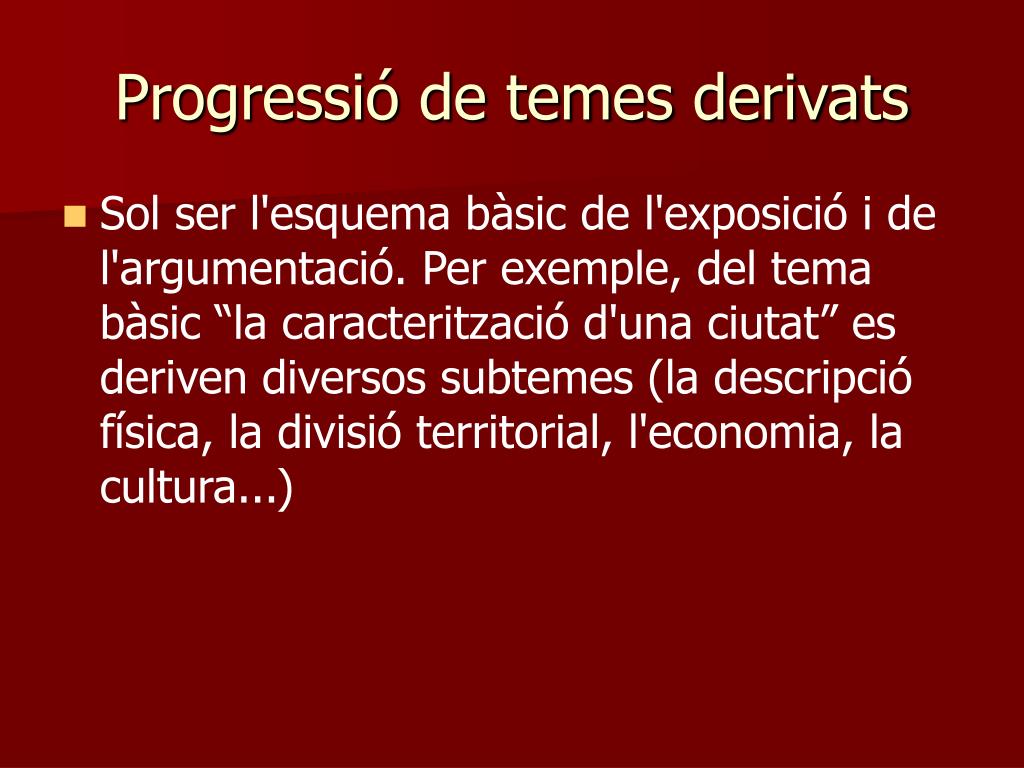 Progressió de temes derivats

Sol ser l'esquema bàsic de l'exposició i de l'argumentació. Per exemple, del tema bàsic “la caracterització d'una ciutat” es deriven diversos subtemes (la descripció física, la divisió territorial, l'economia, la cultura...)